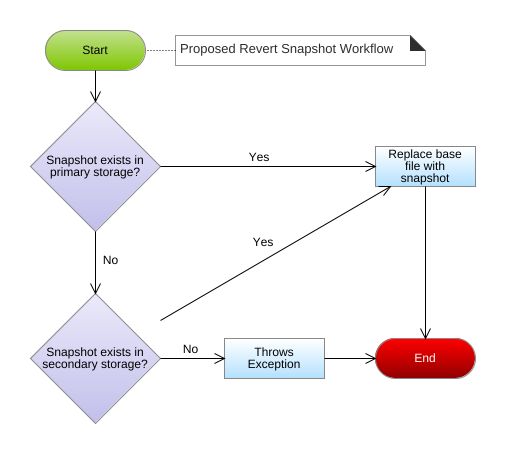 Start

Proposed Revert Snapshot Workflow

Snapshot exists in primary storage?

Yes

Replace base file with snapshot

No

Yes

Snapshot exists in secondary storage?

No

Throws Exception

End